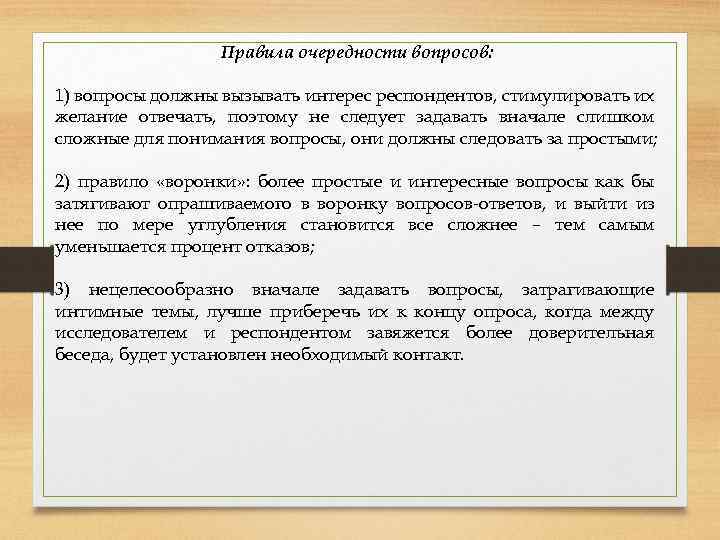 Правила очередности вопросов:

1) вопросы должны вызывать интерес респондентов, стимулировать их желание отвечать, поэтому не следует задавать вначале слишком сложные для понимания вопросы, они должны следовать за простыми;

2) правило «воронки»: более простые и интересные вопросы как бы затягивают опрашиваемого в воронку вопросов-ответов, и выйти из нее по мере углубления становится все сложнее – тем самым уменьшается процент отказов;

3) нецелесообразно вначале задавать вопросы, затрагивающие интимные темы, лучше приберечь их к концу опроса, когда между исследователем и респондентом завяжется более доверительная беседа, будет установлен необходимый контакт.